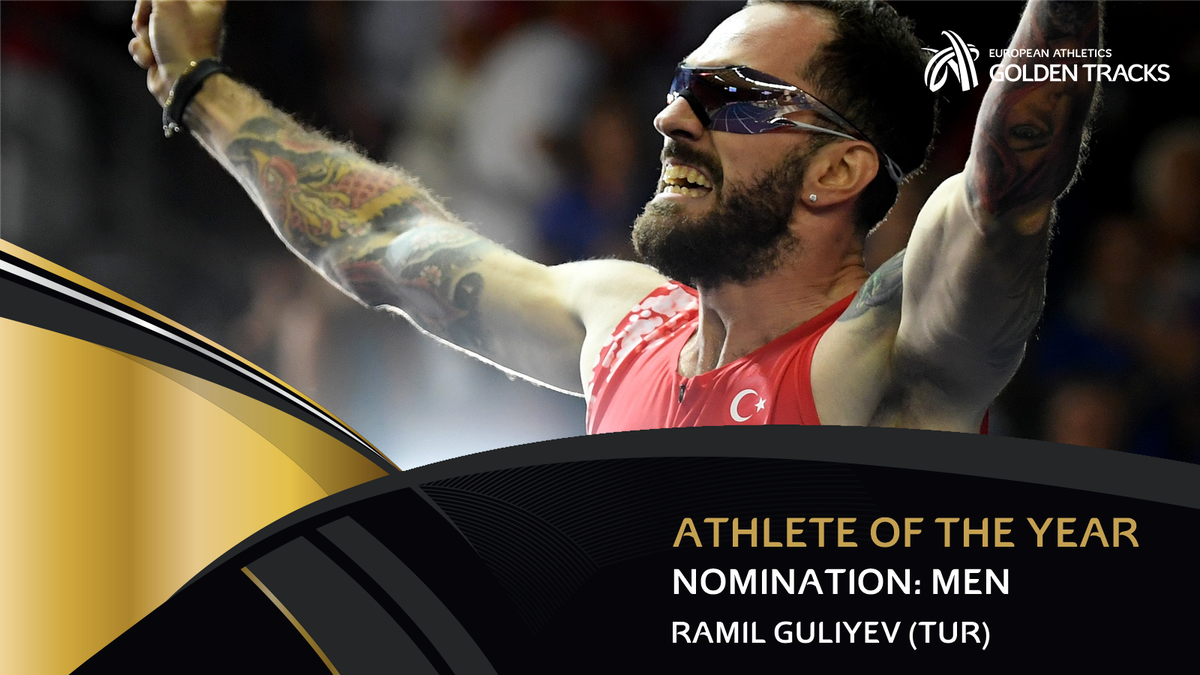 EUROPEAN ATHLETICS
GOLDEN TRACKS

ATHLETE OF THE YEAR
NOMINATION: MEN
RAMIL GULIYEV (TUR)